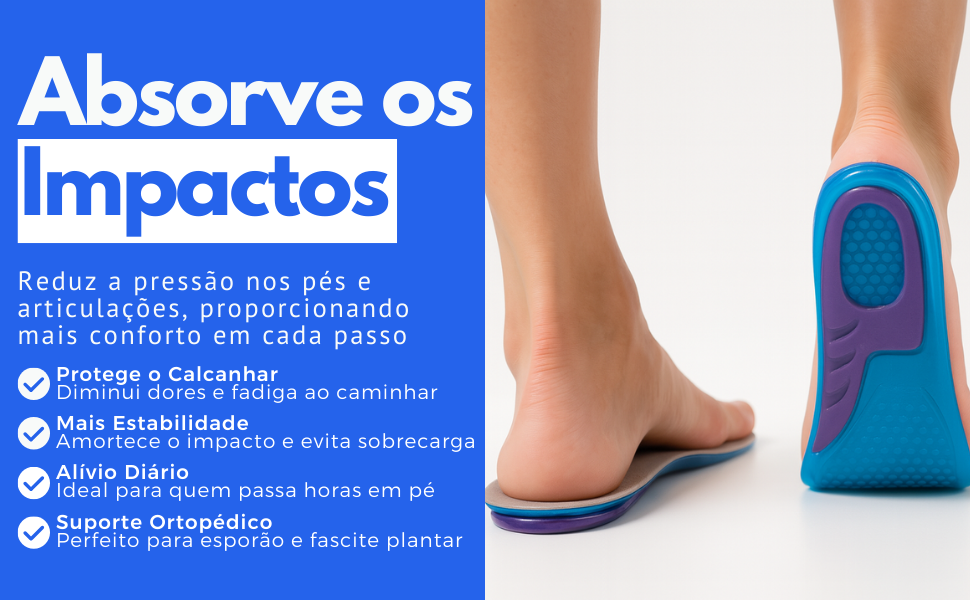 Absorve os Impactos

Reduz a pressão nos pés e articulações, proporcionando mais conforto em cada passo

Protege o Calcanhar
Diminui dores e fadiga ao caminhar

Mais Estabilidade
Amortece o impacto e evita sobrecarga

Alívio Diário
Ideal para quem passa horas em pé

Suporte Ortopédico
Perfeito para esporão e fascite plantar